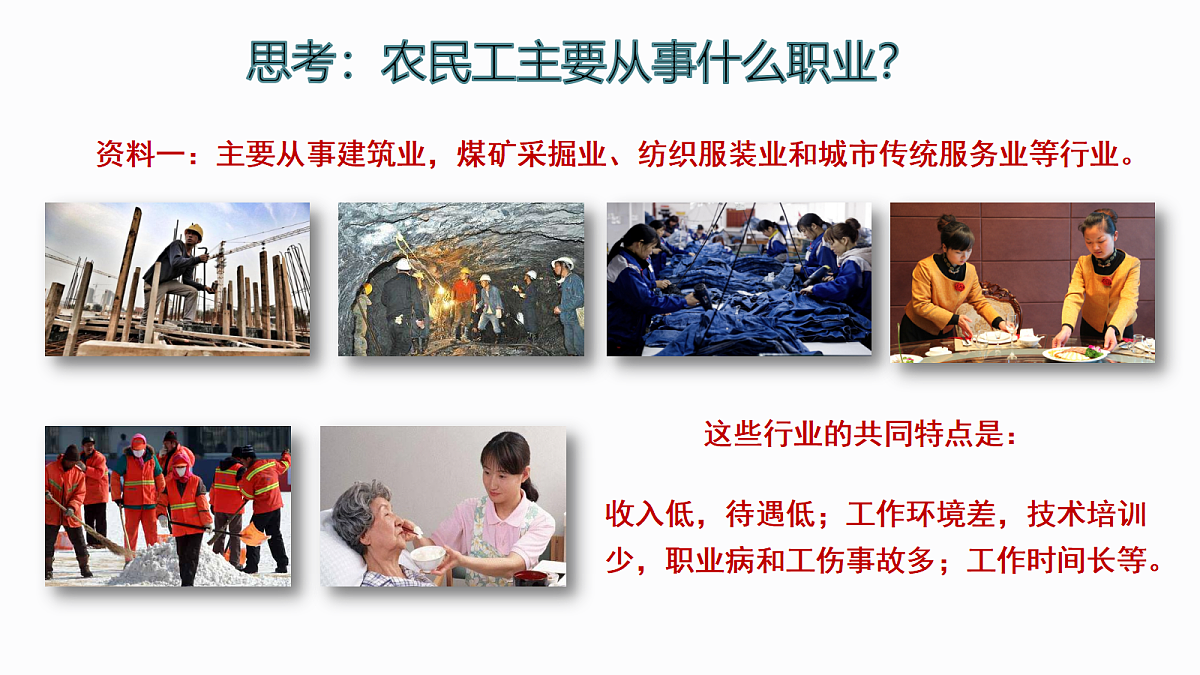 思考：农民工主要从事什么职业？

资料一：主要从事建筑业，煤矿采掘业、纺织服装业和城市传统服务业等行业。

这些行业的共同特点是：

收入低，待遇低；工作环境差，技术培训少，职业病和工伤事故多；工作时间长等。